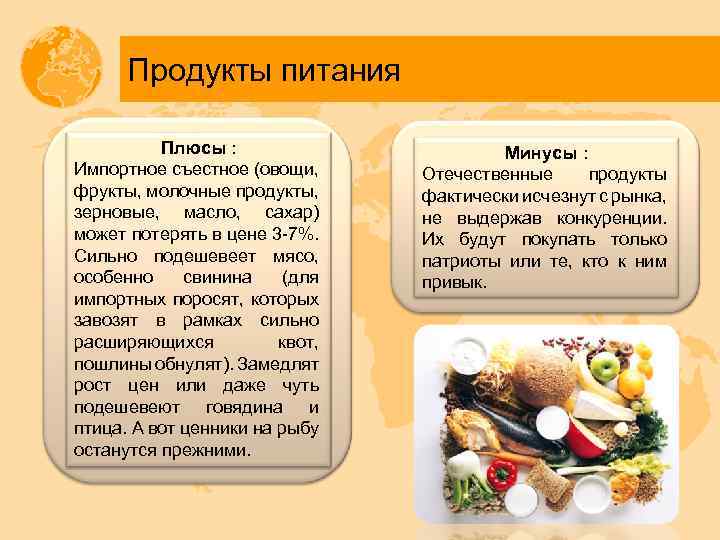 Продукты питания

Плюсы :
Импортное съестное (овощи, фрукты, молочные продукты, зерновые, масло, сахар) может потерять в цене 3-7%. Сильно подешевеет мясо, особенно свинина (для импортных поросят, которых завозят в рамках сильно расширяющихся квот, пошлины обнулят). Замедлят рост цен или даже чуть подешевеют говядина и птица. А вот ценники на рыбу останутся прежними.

Минусы :
Отечественные продукты фактически исчезнут с рынка, не выдержав конкуренции. Их будут покупать только патриоты или те, кто к ним привык.